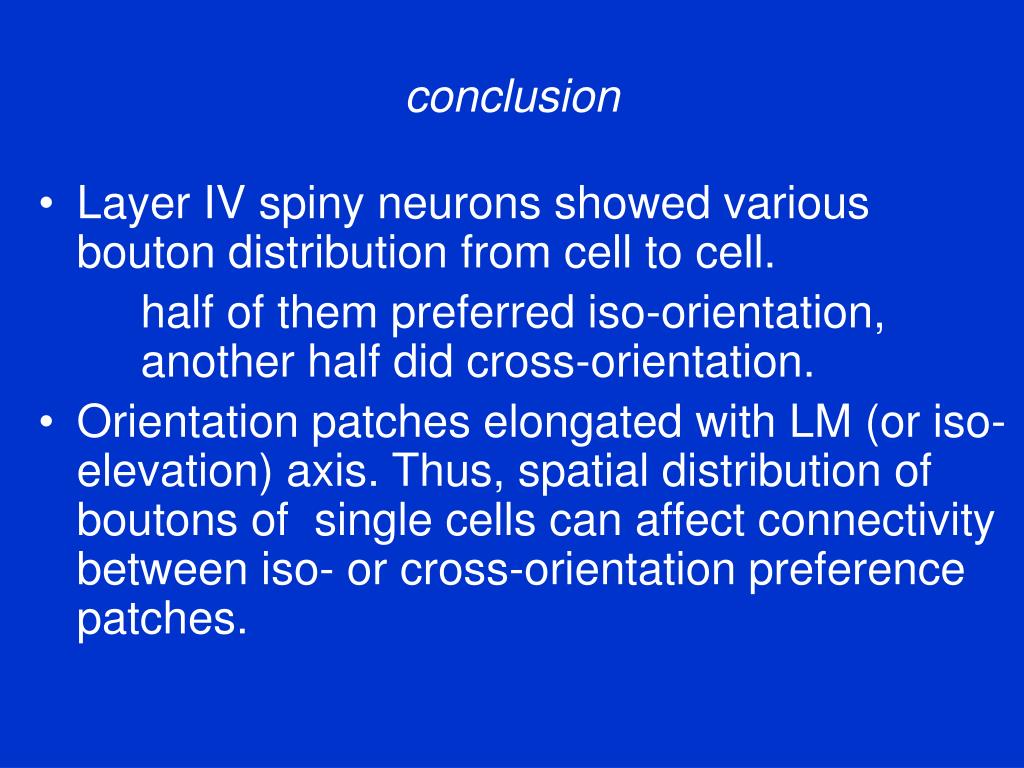 conclusion

• Layer IV spiny neurons showed various bouton distribution from cell to cell.

half of them preferred iso-orientation, another half did cross-orientation.

• Orientation patches elongated with LM (or iso-elevation) axis. Thus, spatial distribution of boutons of single cells can affect connectivity between iso- or cross-orientation preference patches.